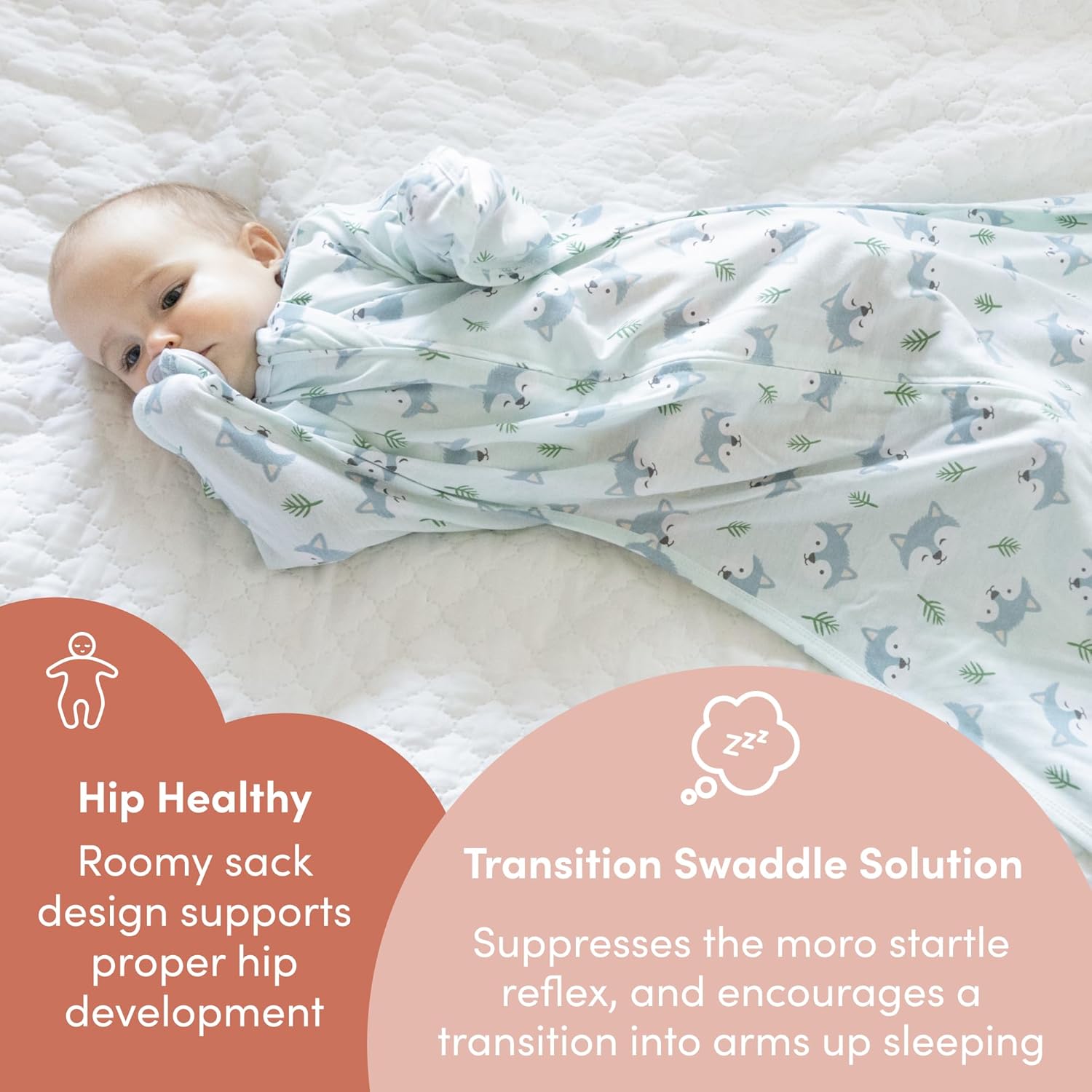 Hip Healthy

Roomy sack design supports proper hip development

zzz

Transition Swaddle Solution

Suppresses the moro startle reflex, and encourages a transition into arms up sleeping